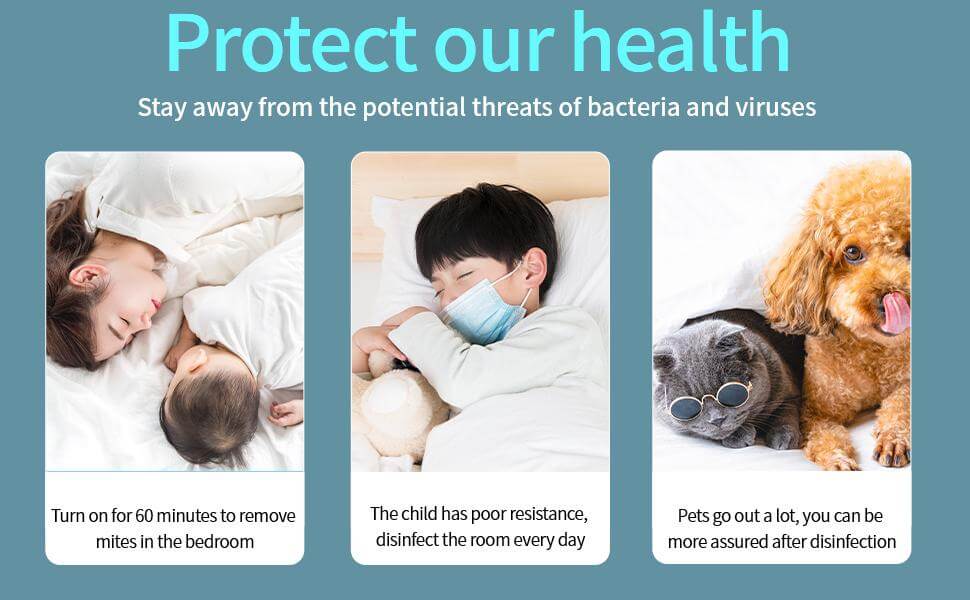 Protect our health

Stay away from the potential threats of bacteria and viruses

Turn on for 60 minutes to remove mites in the bedroom

The child has poor resistance, disinfect the room every day

Pets go out a lot, you can be more assured after disinfection